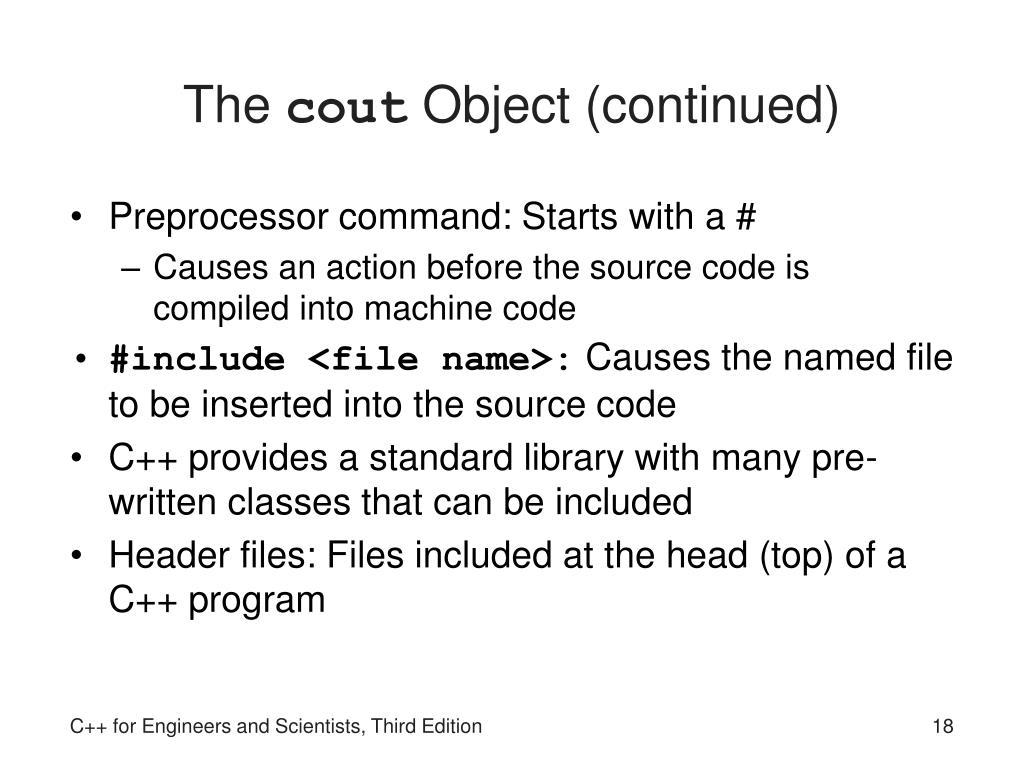 The cout Object (continued)

• Preprocessor command: Starts with a #
  – Causes an action before the source code is compiled into machine code
• #include <file name>: Causes the named file to be inserted into the source code
• C++ provides a standard library with many pre-written classes that can be included
• Header files: Files included at the head (top) of a C++ program

C++ for Engineers and Scientists, Third Edition

18